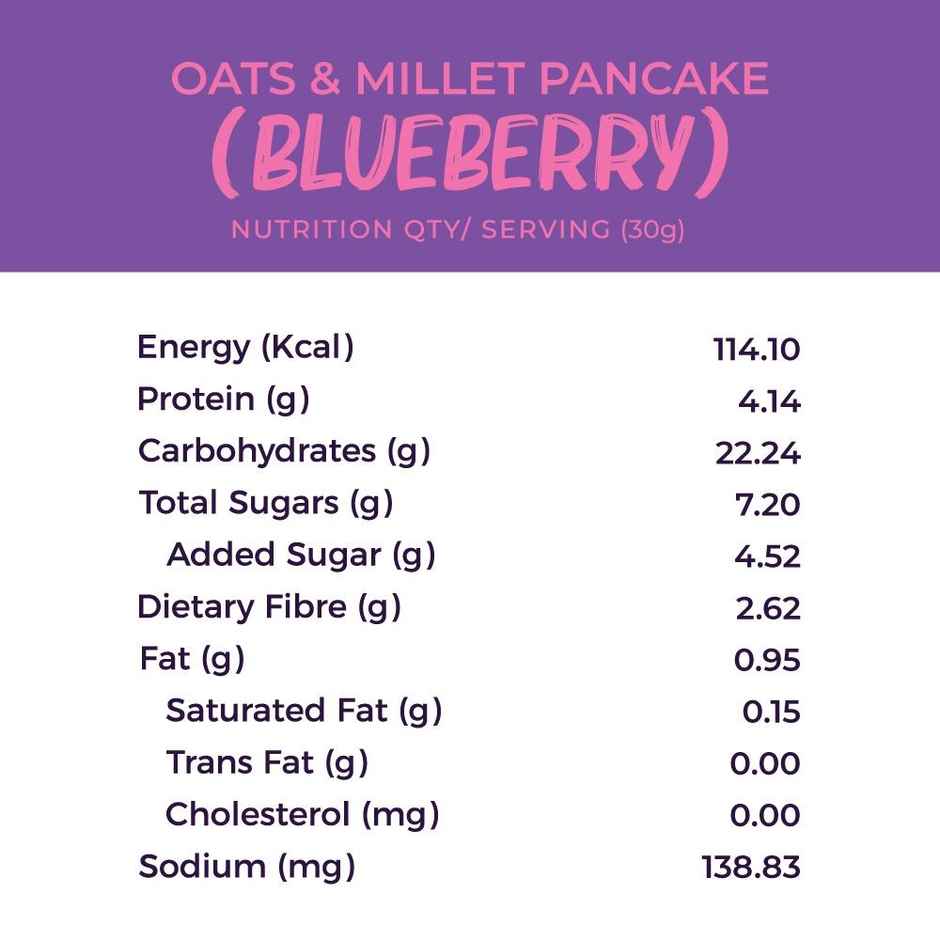 OATS & MILLET PANCAKE
(BLUEBERRY)
NUTRITION QTY/ SERVING (30g)

| | |
|---|---|
| Energy (Kcal) | 114.10 |
| Protein (g) | 4.14 |
| Carbohydrates (g) | 22.24 |
| Total Sugars (g) | 7.20 |
| Added Sugar (g) | 4.52 |
| Dietary Fibre (g) | 2.62 |
| Fat (g) | 0.95 |
| Saturated Fat (g) | 0.15 |
| Trans Fat (g) | 0.00 |
| Cholesterol (mg) | 0.00 |
| Sodium (mg) | 138.83 |